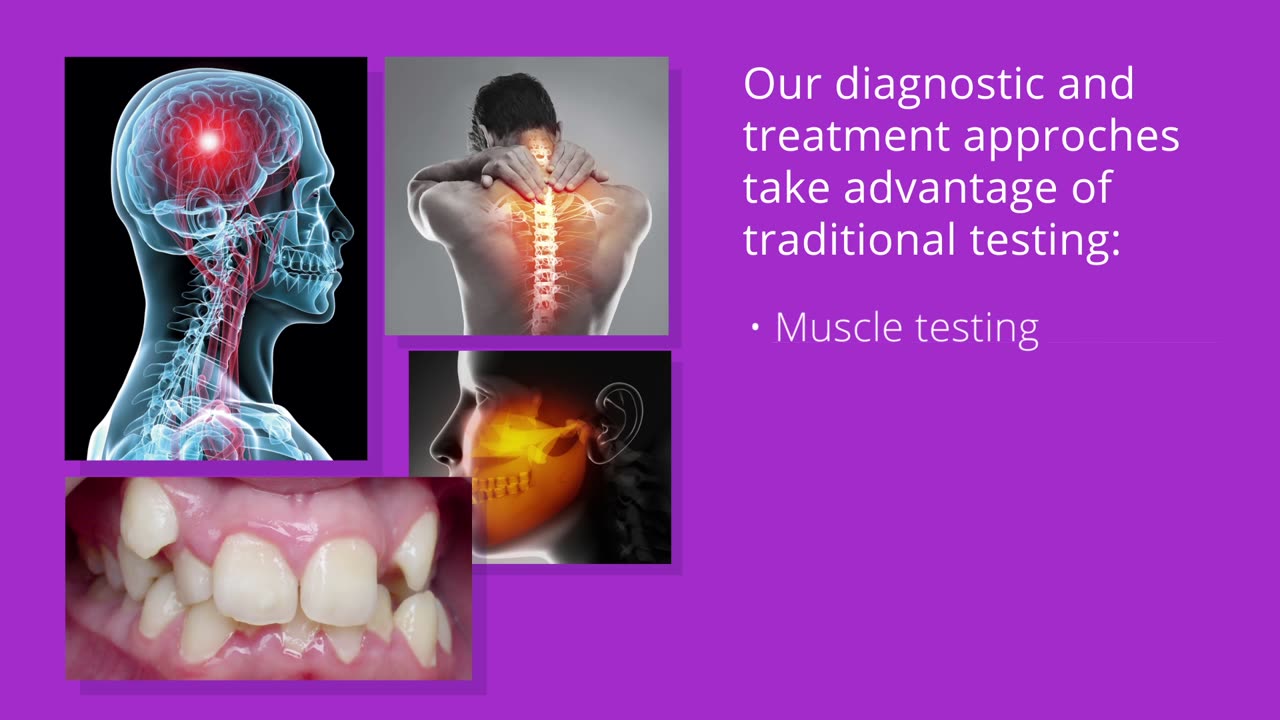 Our diagnostic and treatment approches take advantage of traditional testing:

• Muscle testing